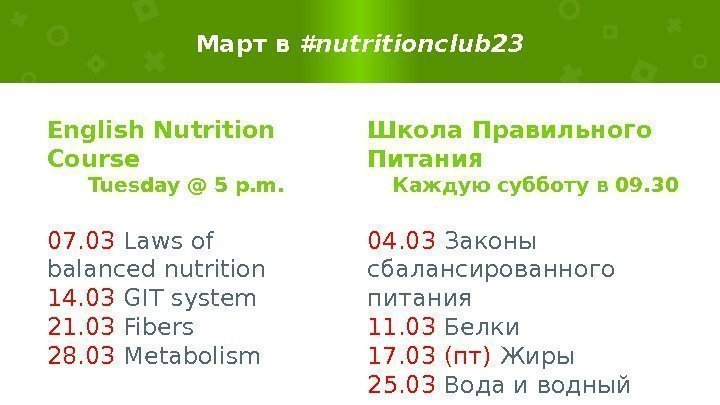 Март в #nutritionclub23

English Nutrition Course
Tuesday @ 5 p.m.

07.03 Laws of balanced nutrition
14.03 GIT system
21.03 Fibers
28.03 Metabolism

Школа Правильного Питания
Каждую субботу в 09.30

04.03 Законы сбалансированного питания
11.03 Белки
17.03 (пт) Жиры
25.03 Вода и водный